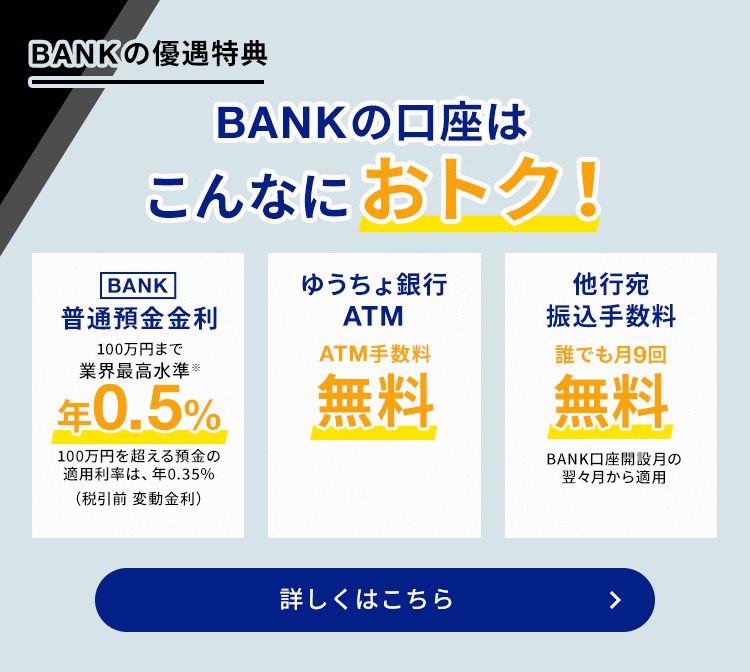 BANKの優遇特典

BANKの口座は
こんなにおトク！

BANK
普通預金金利
100万円まで
業界最高水準※
年0.5%
100万円を超える預金の適用利率は、年0.35%
（税引前 変動金利）

ゆうちょ銀行
ATM
ATM手数料
無料

他行宛
振込手数料
誰でも月9回
無料
BANK口座開設月の翌々月から適用

詳しくはこちら